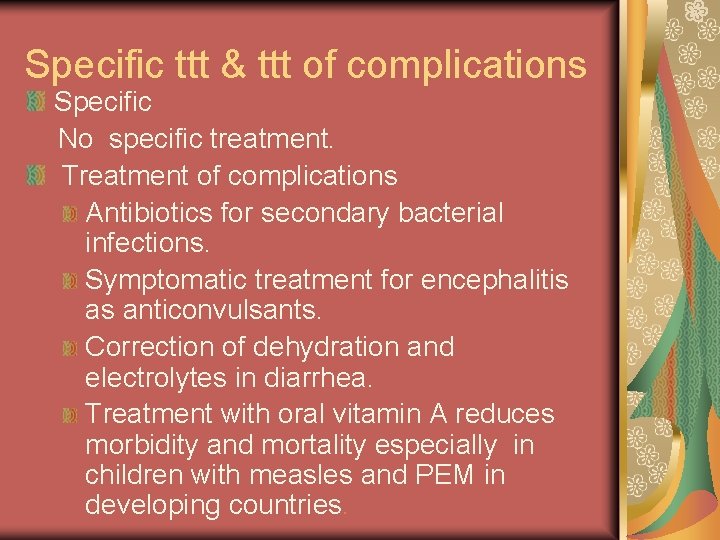 Specific ttt & ttt of complications

Specific

No specific treatment.

Treatment of complications

Antibiotics for secondary bacterial infections.

Symptomatic treatment for encephalitis as anticonvulsants.

Correction of dehydration and electrolytes in diarrhea.

Treatment with oral vitamin A reduces morbidity and mortality especially in children with measles and PEM in developing countries.